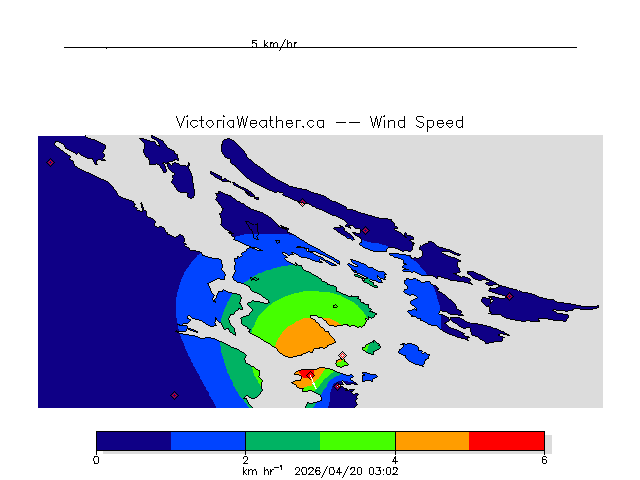 5 km/hr

VictoriaWeather.ca -- Wind Speed

0
2
4
6
km hr$^{-1}$ 2026/04/20 03:02